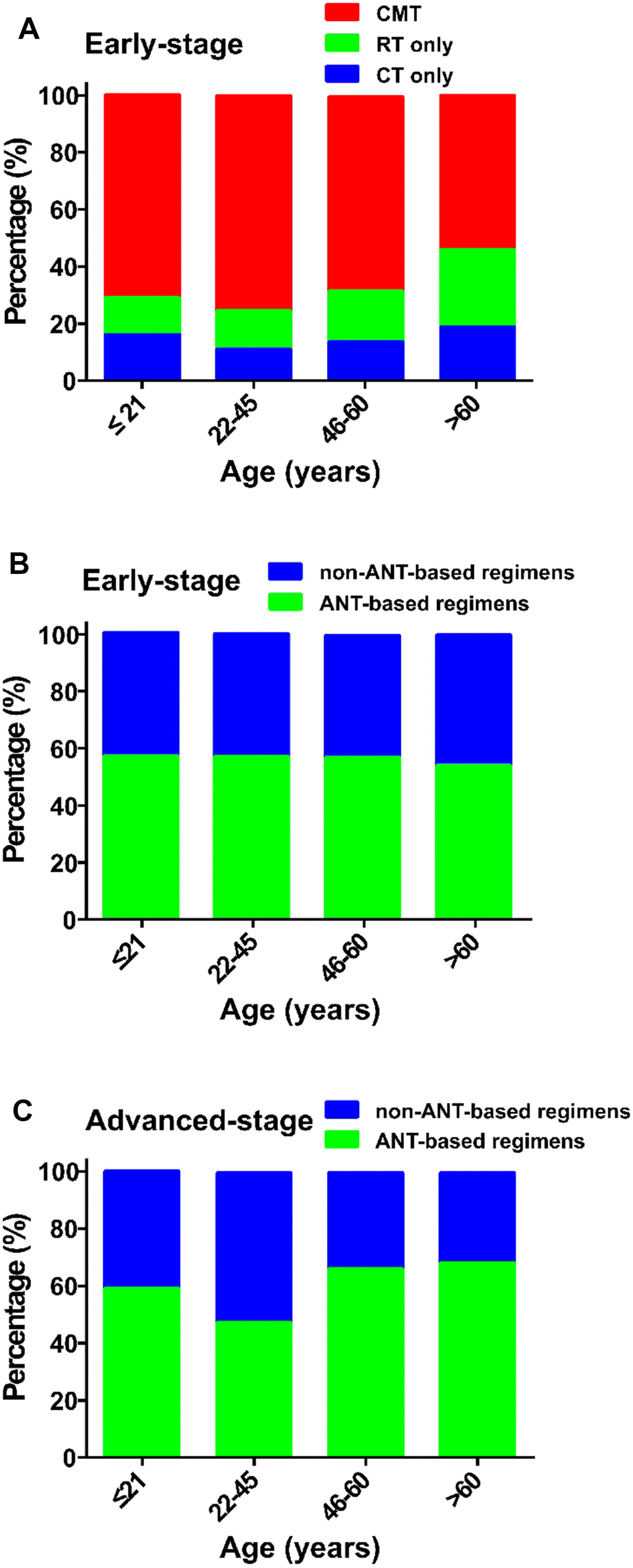 A
Early-stage
CMT
RT only
CT only
Percentage (%)
100
80
60
40
20
0
≤21
22-45
46-60
>60
Age (years)

B
Early-stage
non-ANT-based regimens
ANT-based regimens
Percentage (%)
100
80
60
40
20
0
≤21
22-45
46-60
>60
Age (years)

C
Advanced-stage
non-ANT-based regimens
ANT-based regimens
Percentage (%)
100
80
60
40
20
0
≤21
22-45
46-60
>60
Age (years)